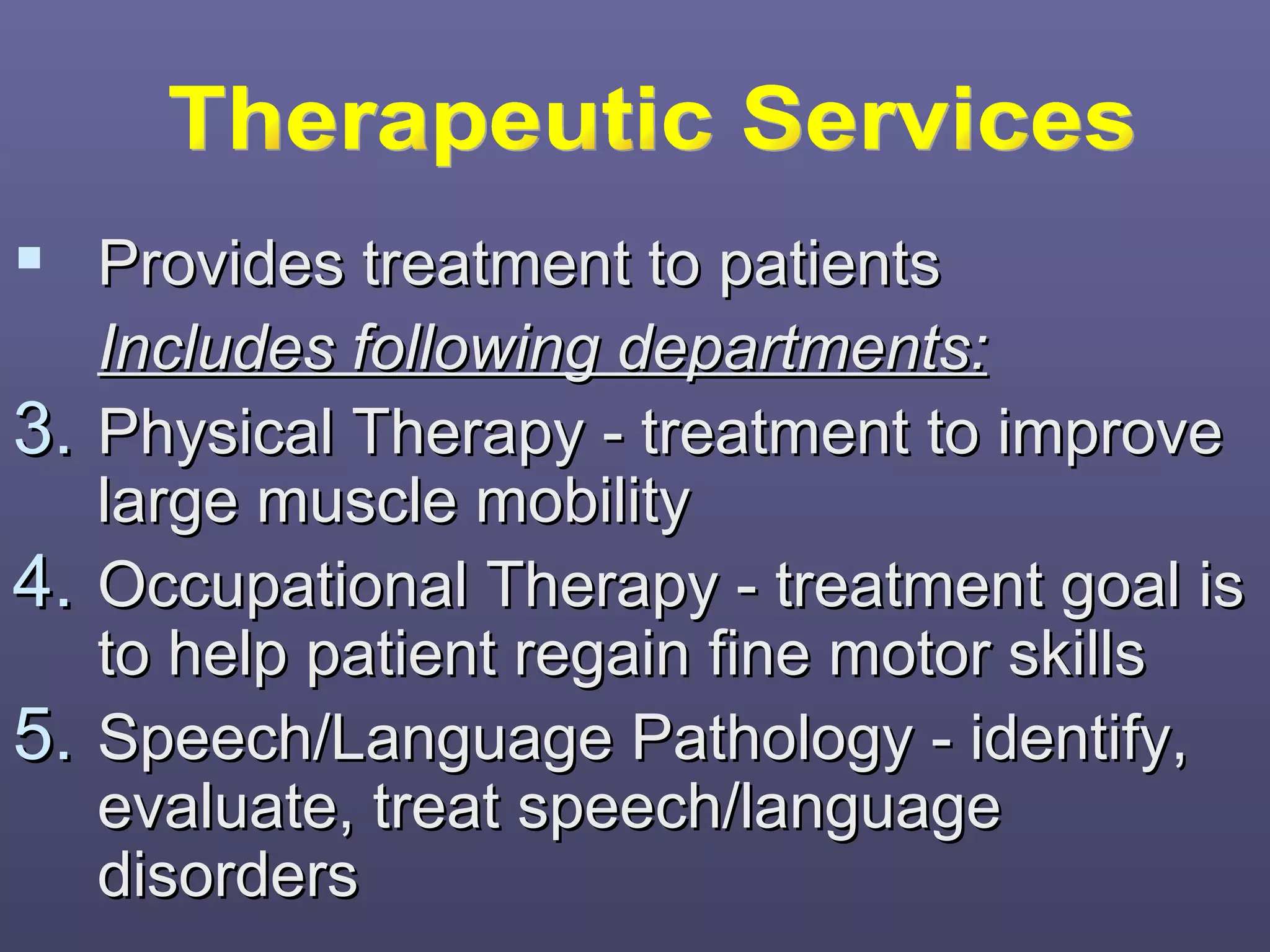 Therapeutic Services

▪ Provides treatment to patients

Includes following departments:

3. Physical Therapy - treatment to improve large muscle mobility
4. Occupational Therapy - treatment goal is to help patient regain fine motor skills
5. Speech/Language Pathology - identify, evaluate, treat speech/language disorders